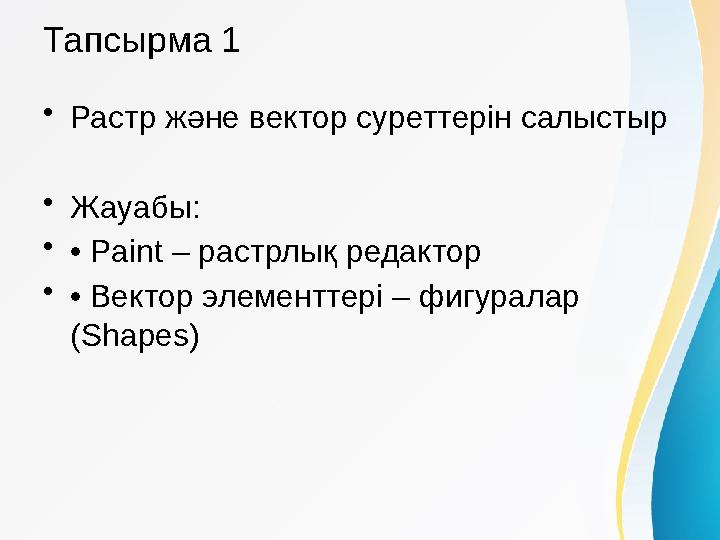 Тапсырма 1

• Растр және вектор суреттерін салыстыр

• Жауабы:
• • Paint – растрлық редактор
• • Вектор элементтері – фигуралар (Shapes)